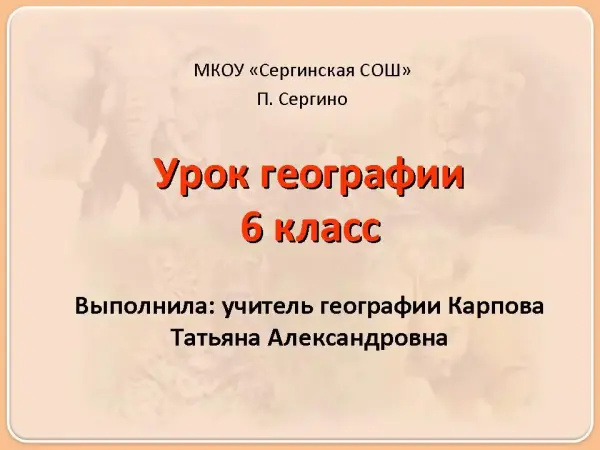 МКОУ «Сергинская СОШ»
П. Сергино

Урок географии
6 класс

Выполнила: учитель географии Карпова Татьяна Александровна